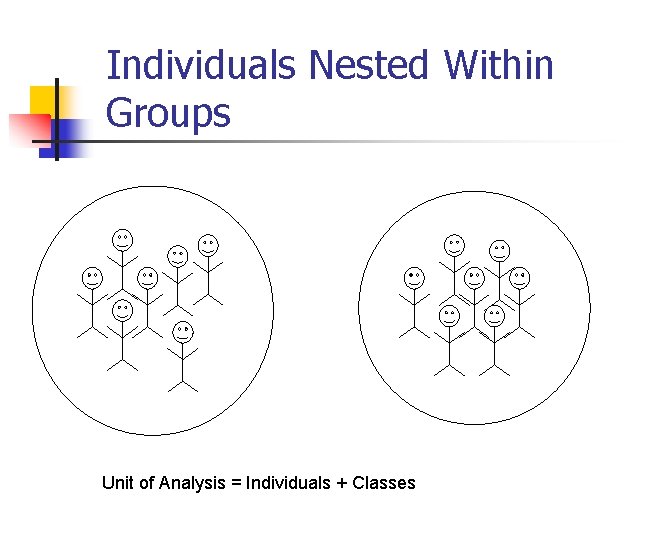 Individuals Nested Within Groups

Unit of Analysis = Individuals + Classes